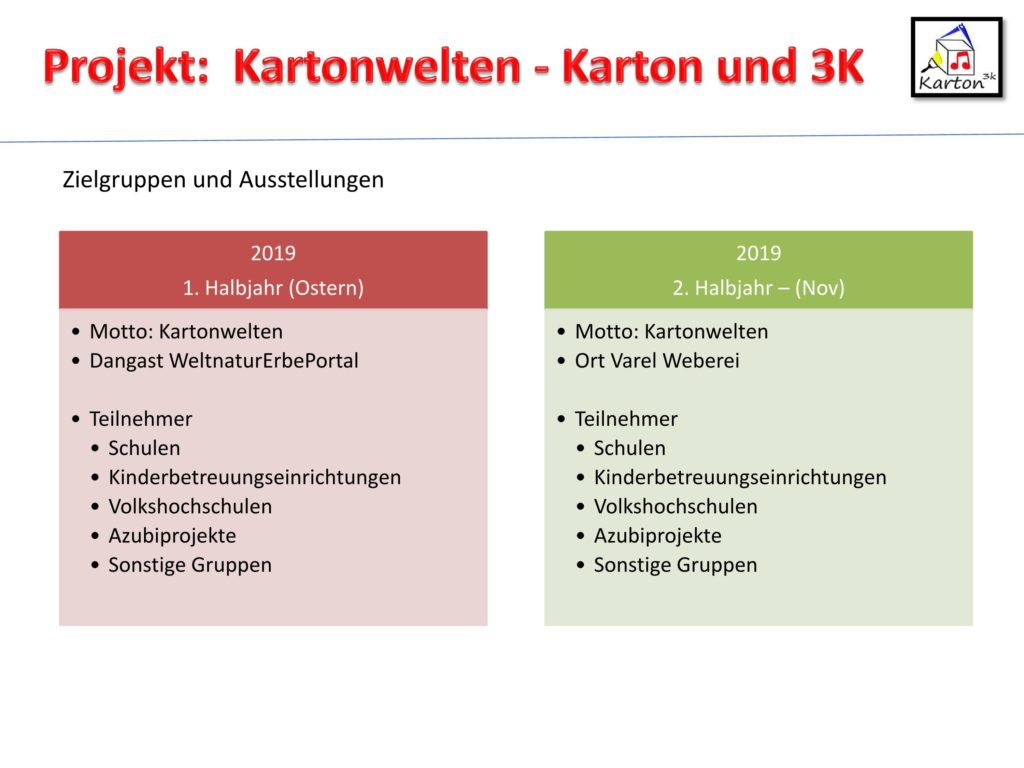 Projekt: Kartonwelten - Karton und 3K

Karton 3k

Zielgruppen und Ausstellungen

2019
1. Halbjahr (Ostern)

• Motto: Kartonwelten
• Dangast WeltnaturErbePortal

• Teilnehmer
  • Schulen
  • Kinderbetreuungseinrichtungen
  • Volkshochschulen
  • Azubiprojekte
  • Sonstige Gruppen

2019
2. Halbjahr – (Nov)

• Motto: Kartonwelten
• Ort Varel Weberei

• Teilnehmer
  • Schulen
  • Kinderbetreuungseinrichtungen
  • Volkshochschulen
  • Azubiprojekte
  • Sonstige Gruppen